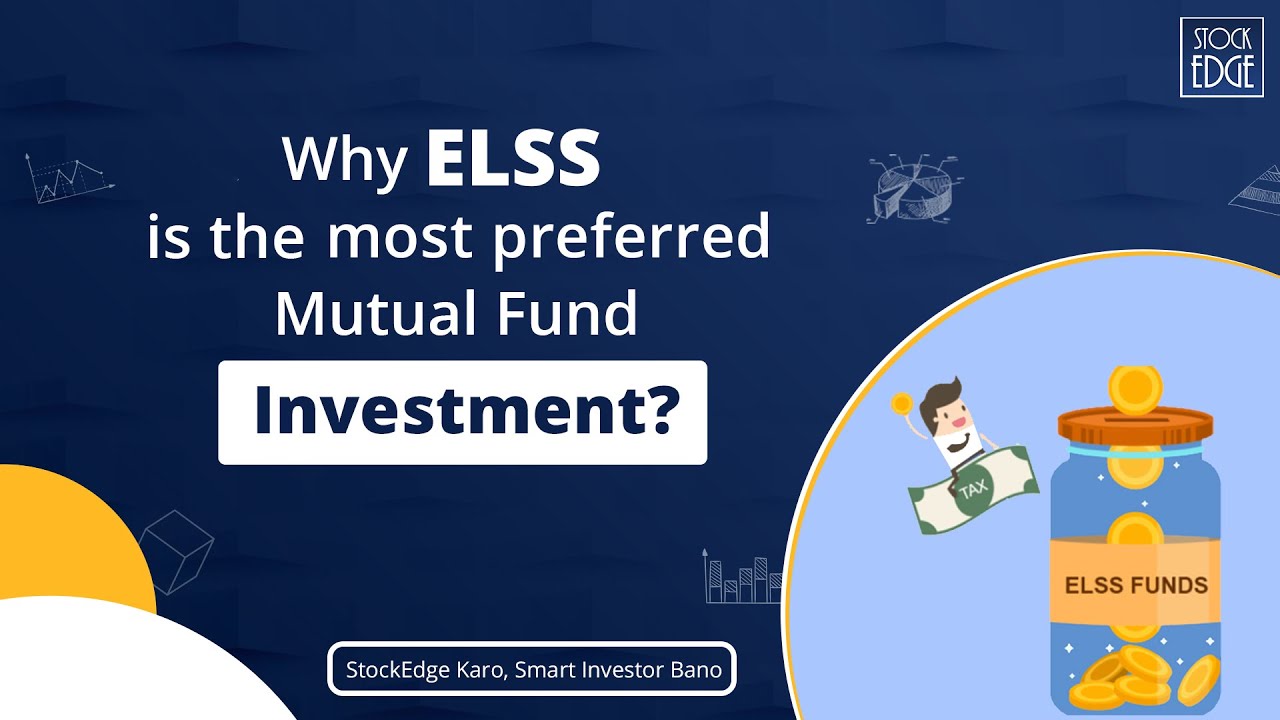 STOCK EDGE

Why ELSS is the most preferred Mutual Fund Investment?

TAX

ELSS FUNDS

StockEdge Karo, Smart Investor Bano